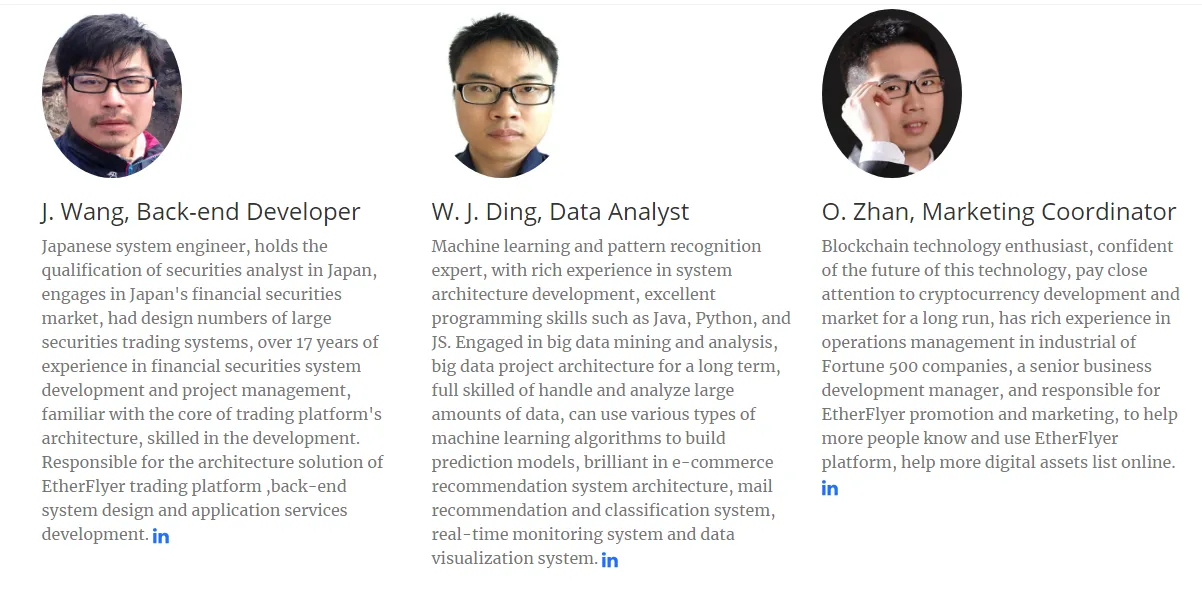 J. Wang, Back-end Developer

Japanese system engineer, holds the qualification of securities analyst in Japan, engages in Japan's financial securities market, had design numbers of large securities trading systems, over 17 years of experience in financial securities system development and project management, familiar with the core of trading platform's architecture, skilled in the development. Responsible for the architecture solution of EtherFlyer trading platform ,back-end system design and application services development. in

W. J. Ding, Data Analyst

Machine learning and pattern recognition expert, with rich experience in system architecture development, excellent programming skills such as Java, Python, and JS. Engaged in big data mining and analysis, big data project architecture for a long term, full skilled of handle and analyze large amounts of data, can use various types of machine learning algorithms to build prediction models, brilliant in e-commerce recommendation system architecture, mail recommendation and classification system, real-time monitoring system and data visualization system. in

O. Zhan, Marketing Coordinator

Blockchain technology enthusiast, confident of the future of this technology, pay close attention to cryptocurrency development and market for a long run, has rich experience in operations management in industrial of Fortune 500 companies, a senior business development manager, and responsible for EtherFlyer promotion and marketing, to help more people know and use EtherFlyer platform, help more digital assets list online. in